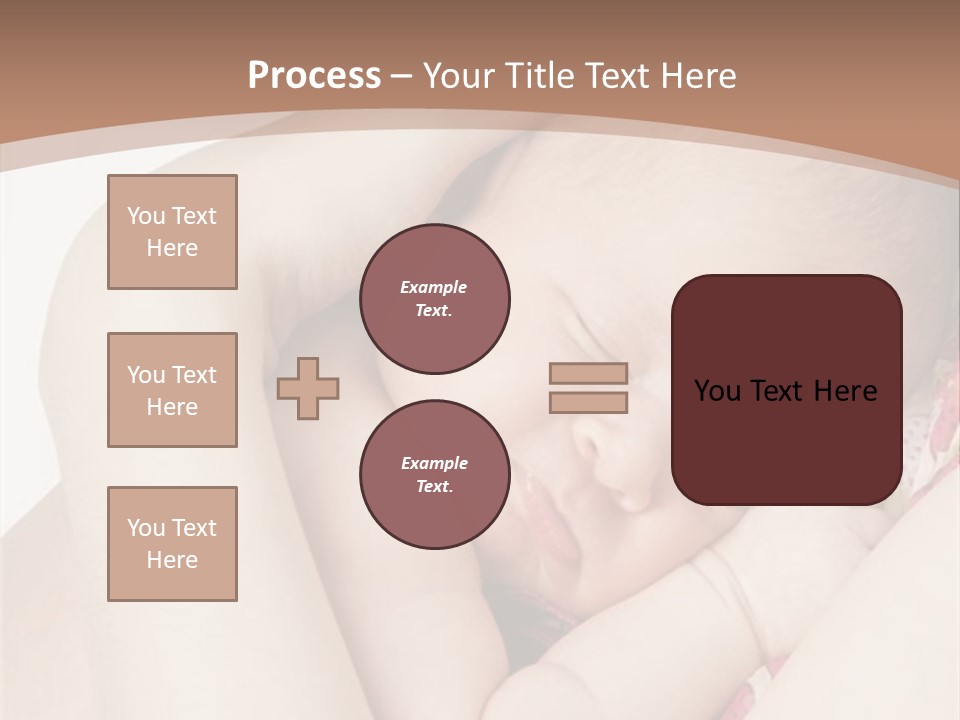 Process – Your Title Text Here

You Text Here

You Text Here

You Text Here

Example Text.

Example Text.

You Text Here